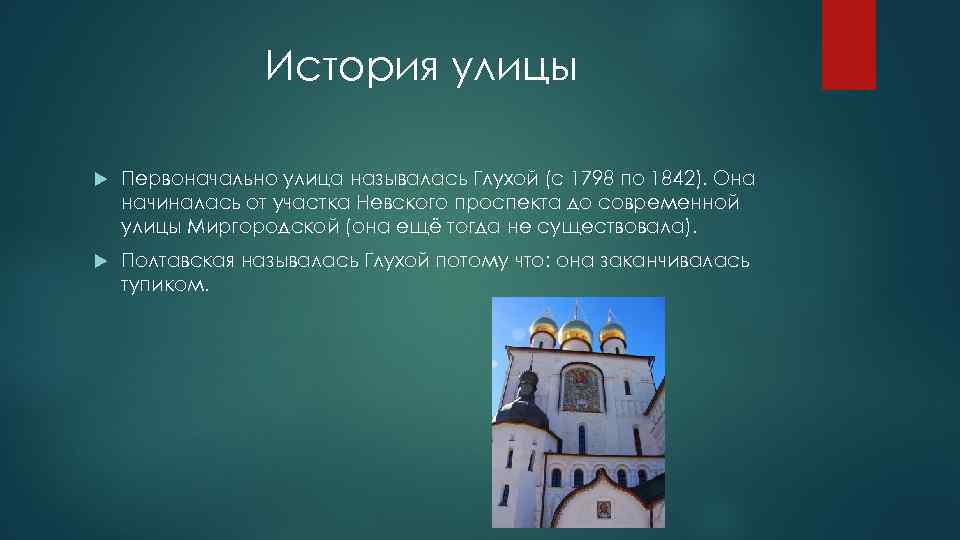 История улицы

Первоначально улица называлась Глухой (с 1798 по 1842). Она начиналась от участка Невского проспекта до современной улицы Миргородской (она ещё тогда не существовала).

Полтавская называлась Глухой потому что: она заканчивалась тупиком.